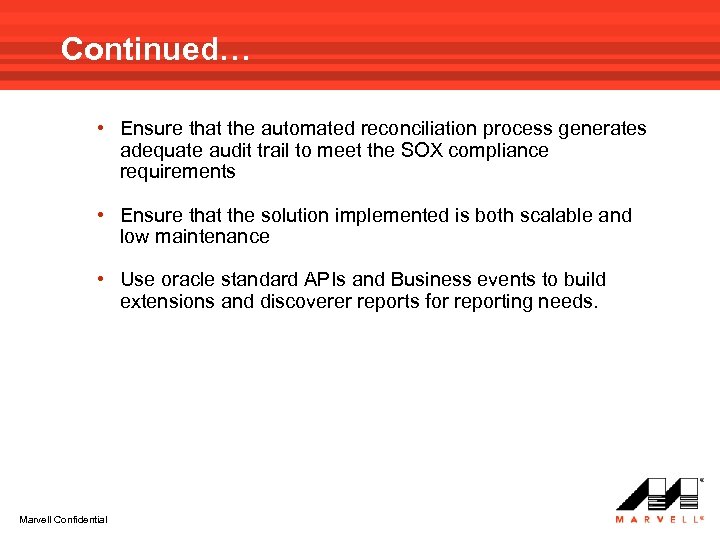 Continued…

• Ensure that the automated reconciliation process generates adequate audit trail to meet the SOX compliance requirements

• Ensure that the solution implemented is both scalable and low maintenance

• Use oracle standard APIs and Business events to build extensions and discoverer reports for reporting needs.

Marvell Confidential

MARVELL®